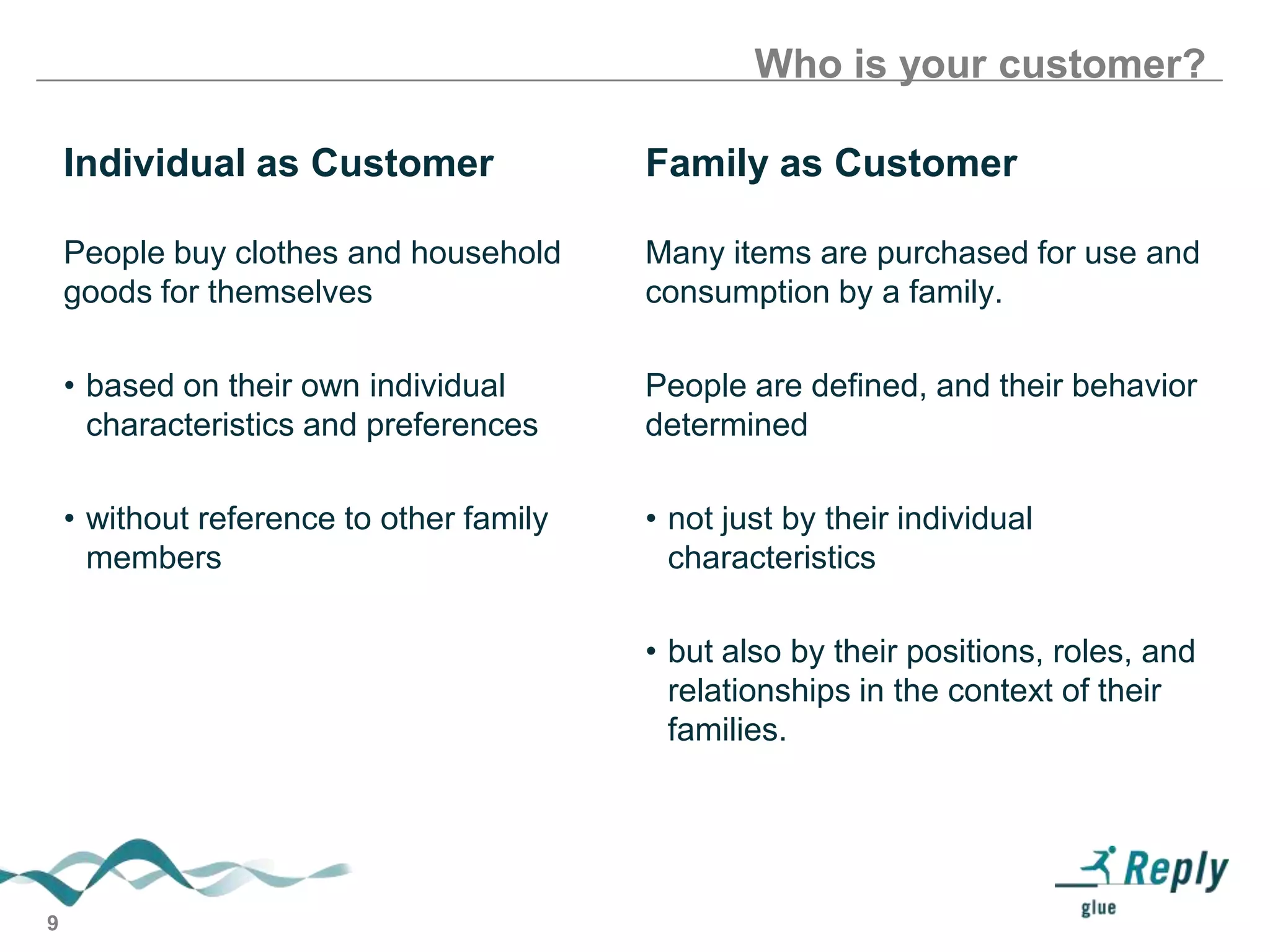 Who is your customer?

Individual as Customer

People buy clothes and household goods for themselves

• based on their own individual characteristics and preferences

• without reference to other family members

Family as Customer

Many items are purchased for use and consumption by a family.

People are defined, and their behavior determined

• not just by their individual characteristics

• but also by their positions, roles, and relationships in the context of their families.

9

Reply
glue